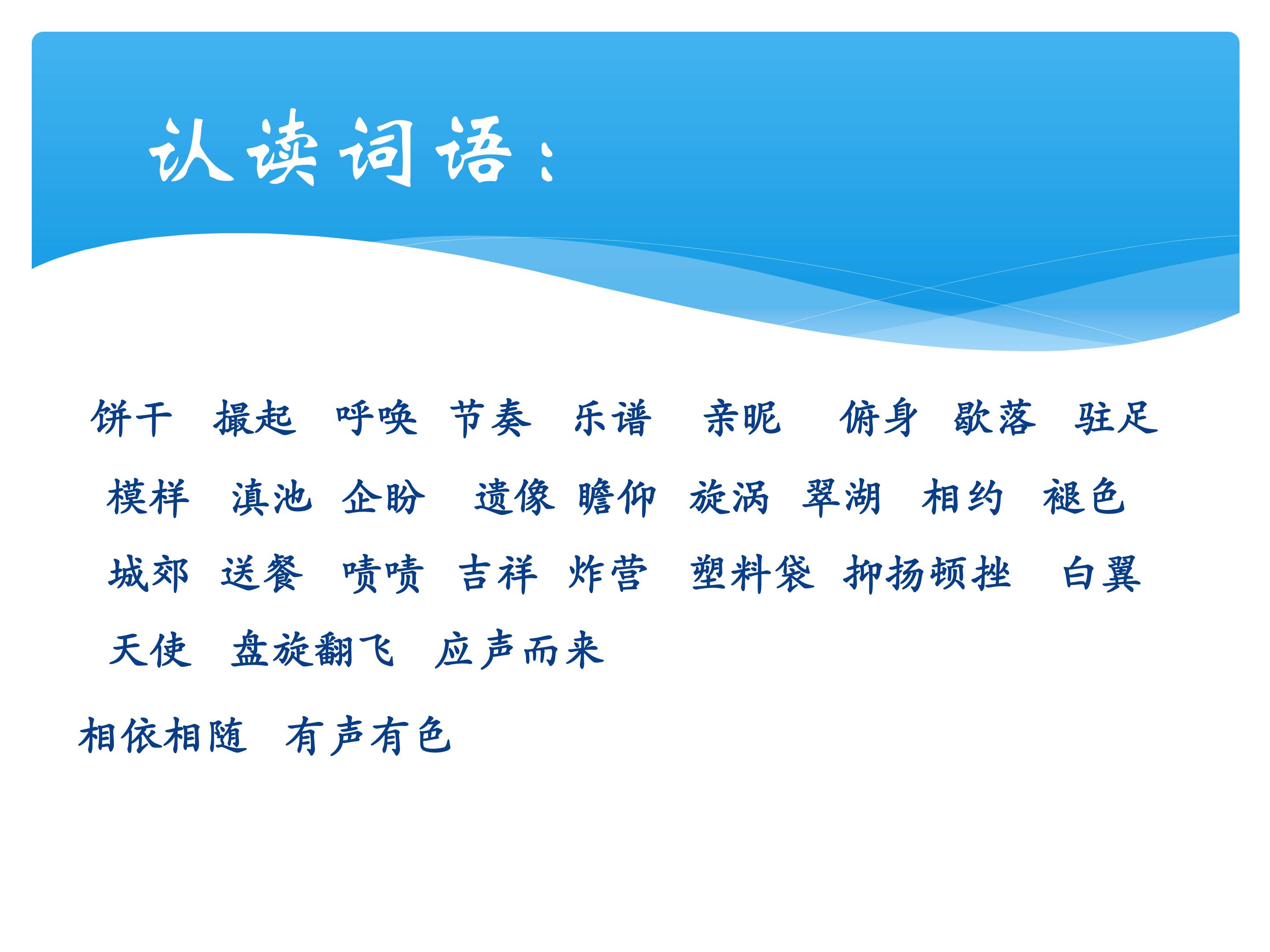 认读词语：

饼干 撮起 呼唤 节奏 乐谱 亲昵 俯身 歇落 驻足

模样 滇池 企盼 遗像 瞻仰 旋涡 翠湖 相约 褪色

城郊 送餐 啧啧 吉祥 炸营 塑料袋 抑扬顿挫 白翼

天使 盘旋翻飞 应声而来

相依相随 有声有色